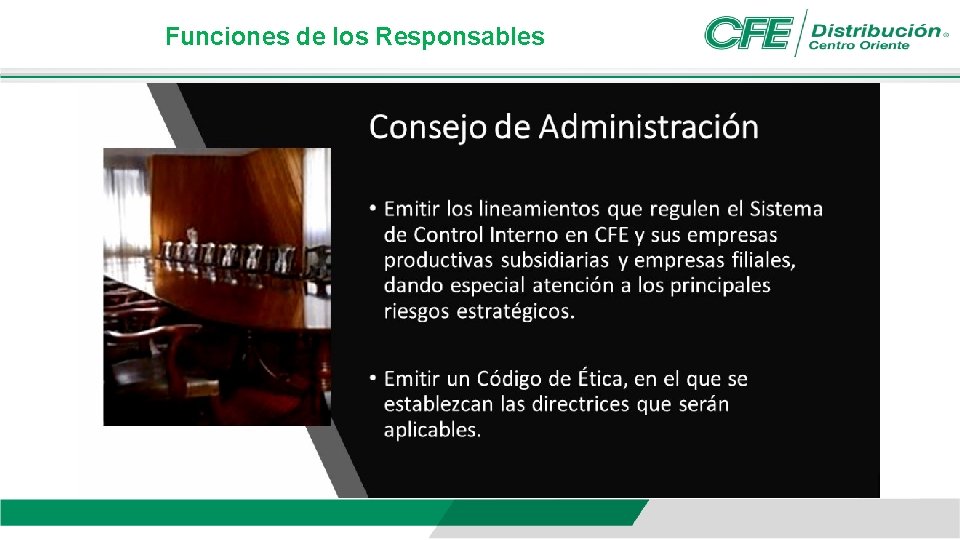 Funciones de los Responsables

CFE Distribución®
Centro Oriente

Consejo de Administración

• Emitir los lineamientos que regulen el Sistema de Control Interno en CFE y sus empresas productivas subsidiarias y empresas filiales, dando especial atención a los principales riesgos estratégicos.

• Emitir un Código de Ética, en el que se establezcan las directrices que serán aplicables.